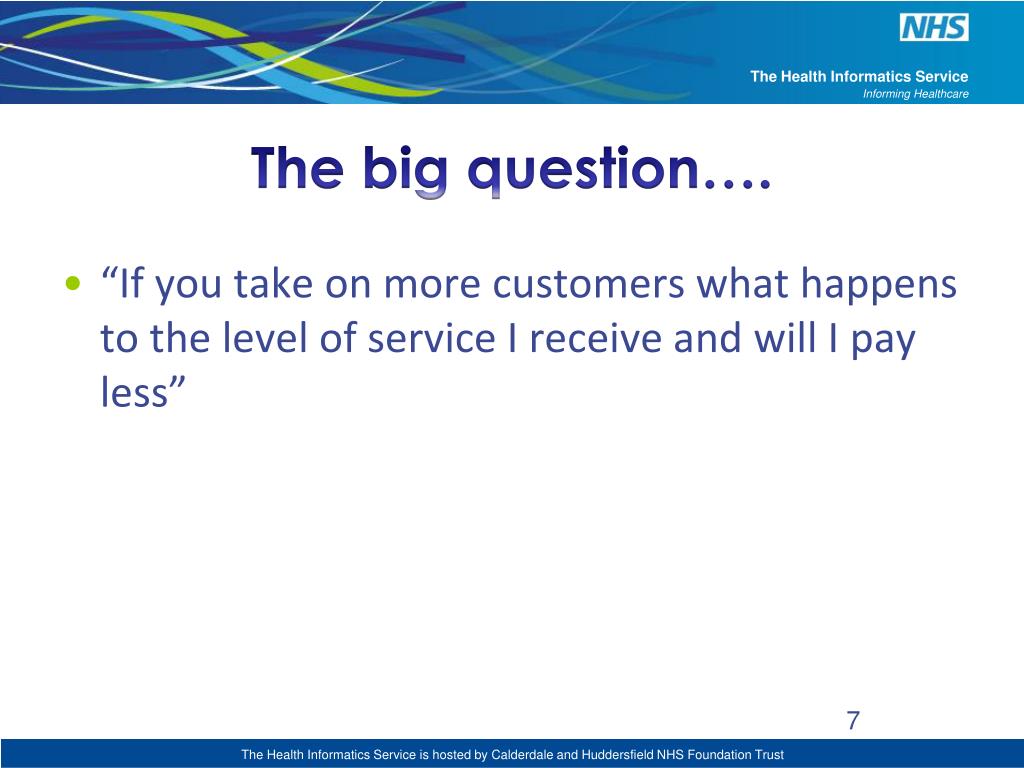 NHS

The Health Informatics Service
Informing Healthcare

The big question….

• “If you take on more customers what happens to the level of service I receive and will I pay less”

7

The Health Informatics Service is hosted by Calderdale and Huddersfield NHS Foundation Trust